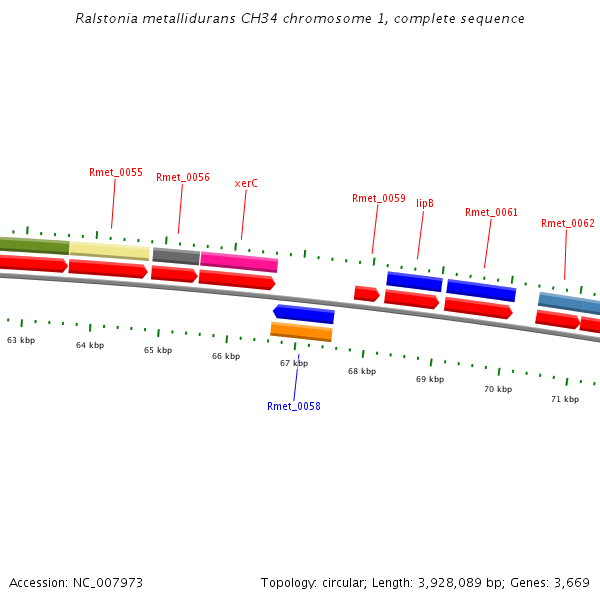 Ralstonia metallidurans CH34 chromosome 1, complete sequence

Rmet_0055 Rmet_0056 xerC Rmet_0059 lipB Rmet_0061 Rmet_0062

63 kbp 64 kbp 65 kbp 66 kbp 67 kbp 68 kbp 69 kbp 70 kbp 71 kbp

Rmet_0058

Accession: NC_007973

Topology: circular; Length: 3,928,089 bp; Genes: 3,669